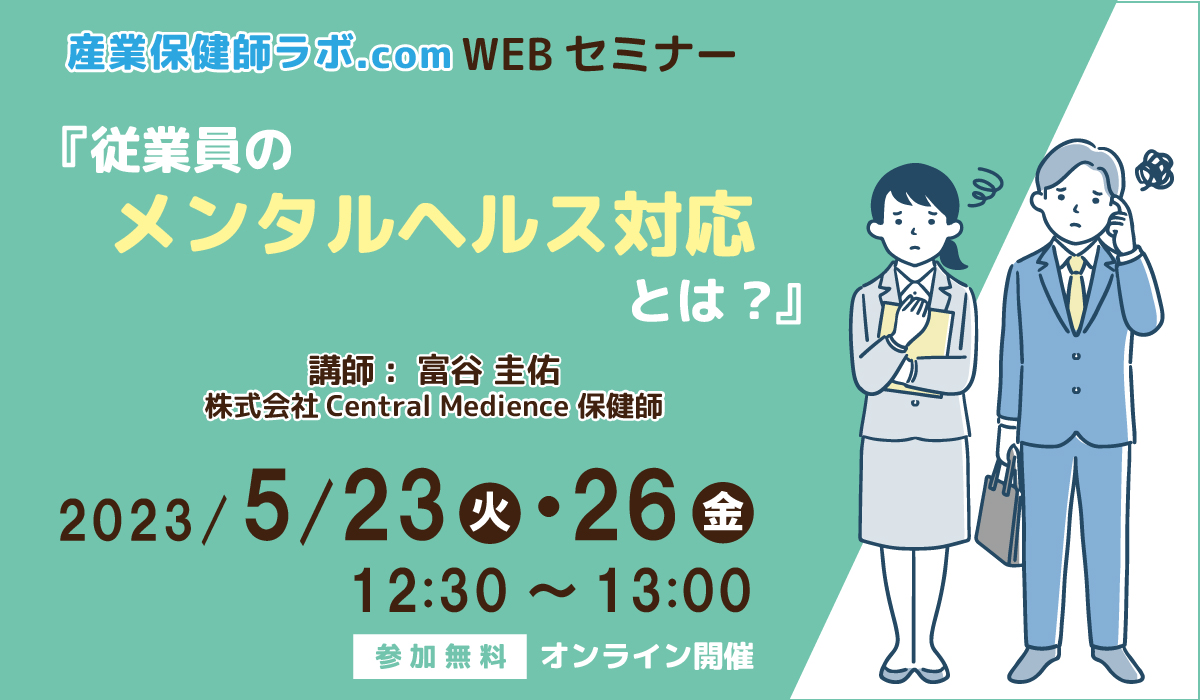 産業保健師ラボ.com WEB セミナー

『従業員の
メンタルヘルス対応
とは？』

講師： 富谷 圭佑
株式会社 Central Medience 保健師

2023/5/23 火・26 金
12:30 ～ 13:00

参加無料 オンライン開催